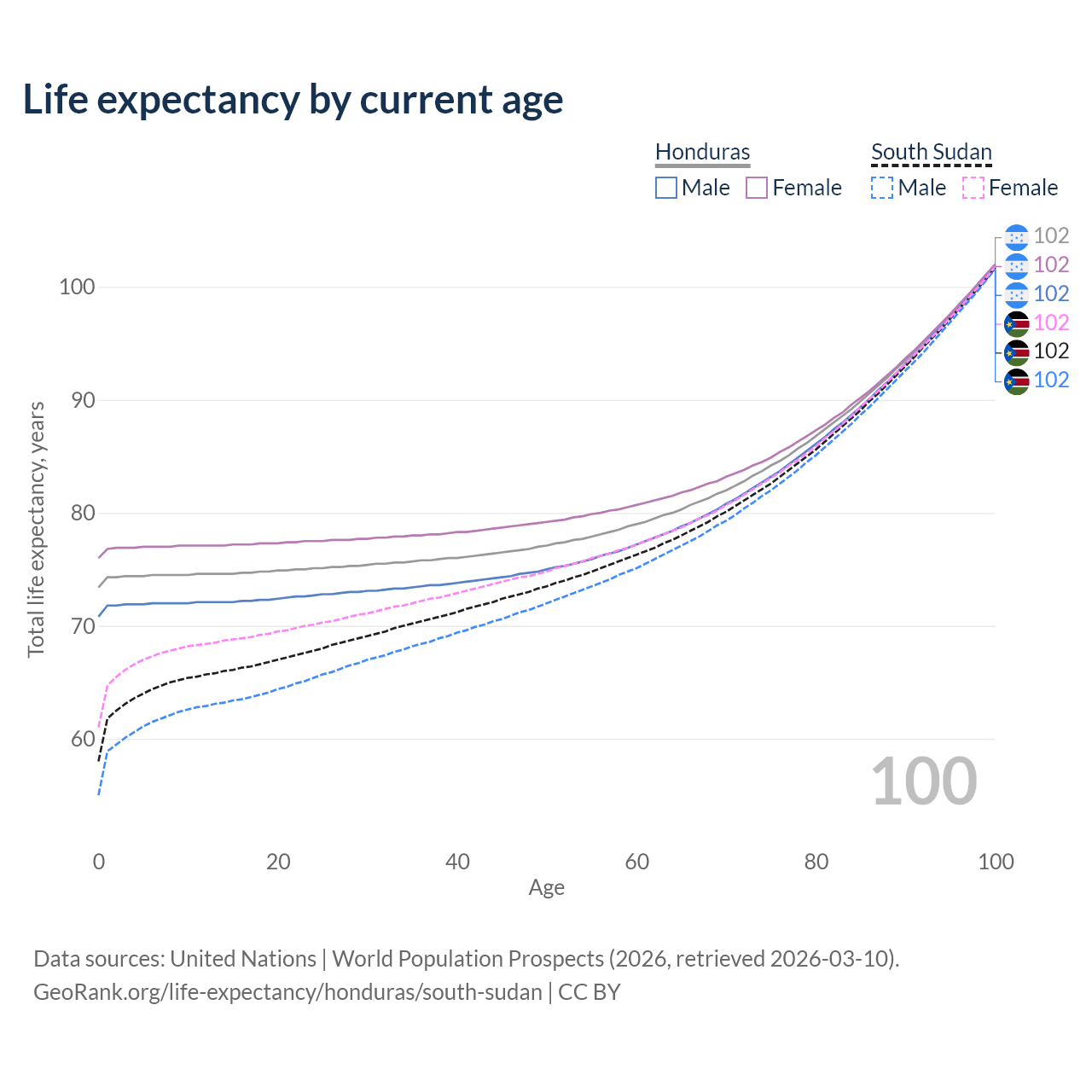 Life expectancy by current age

Honduras
Male Female

South Sudan
Male Female

102
102
102
102
102
102

100
90
80
70
60

Total life expectancy, years

100

0 20 40 60 80 100
Age

Data sources: United Nations | World Population Prospects (2026, retrieved 2026-03-10).
GeoRank.org/life-expectancy/honduras/south-sudan | CC BY